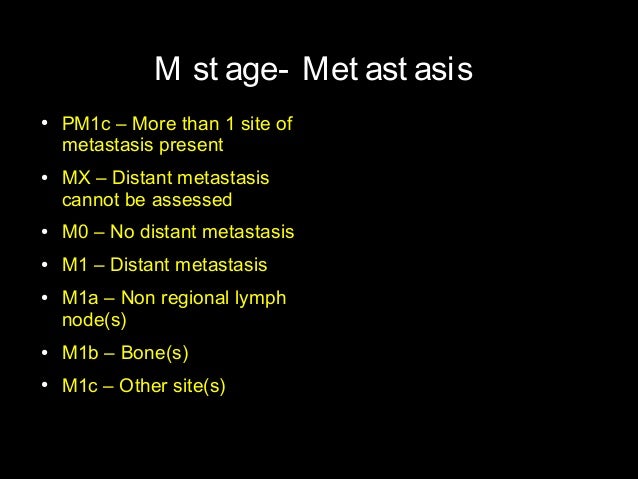 M stage- Metastasis

• PM1c – More than 1 site of metastasis present
• MX – Distant metastasis cannot be assessed
• M0 – No distant metastasis
• M1 – Distant metastasis
• M1a – Non regional lymph node(s)
• M1b – Bone(s)
• M1c – Other site(s)